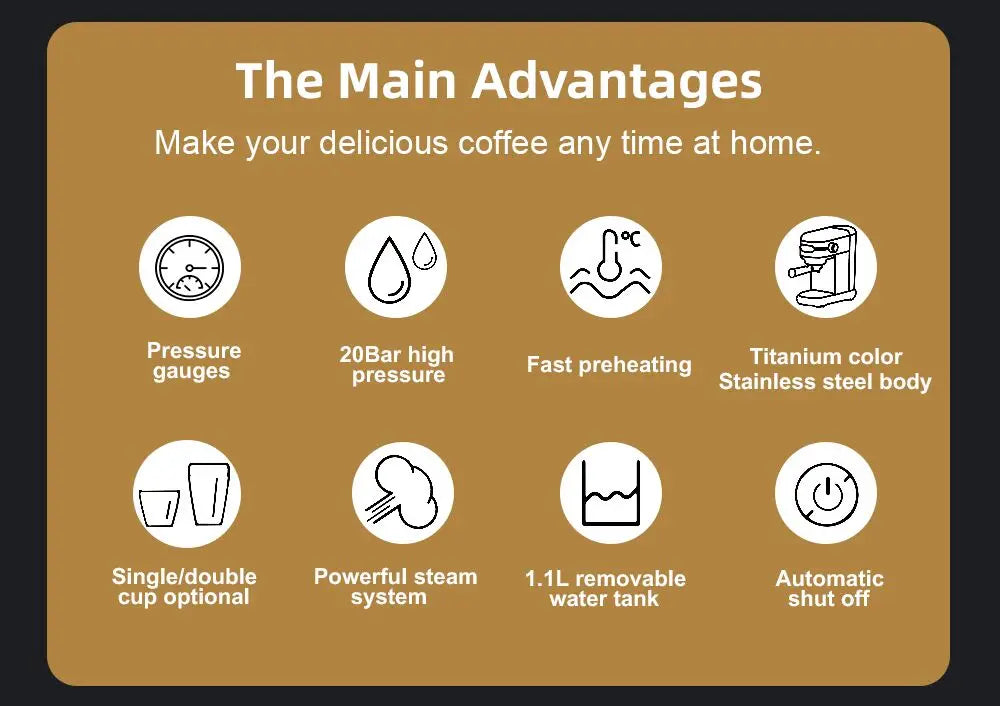 The Main Advantages

Make your delicious coffee any time at home.

°C

Pressure gauges

20Bar high pressure

Fast preheating

Titanium color Stainless steel body

Single/double cup optional

Powerful steam system

1.1L removable water tank

Automatic shut off